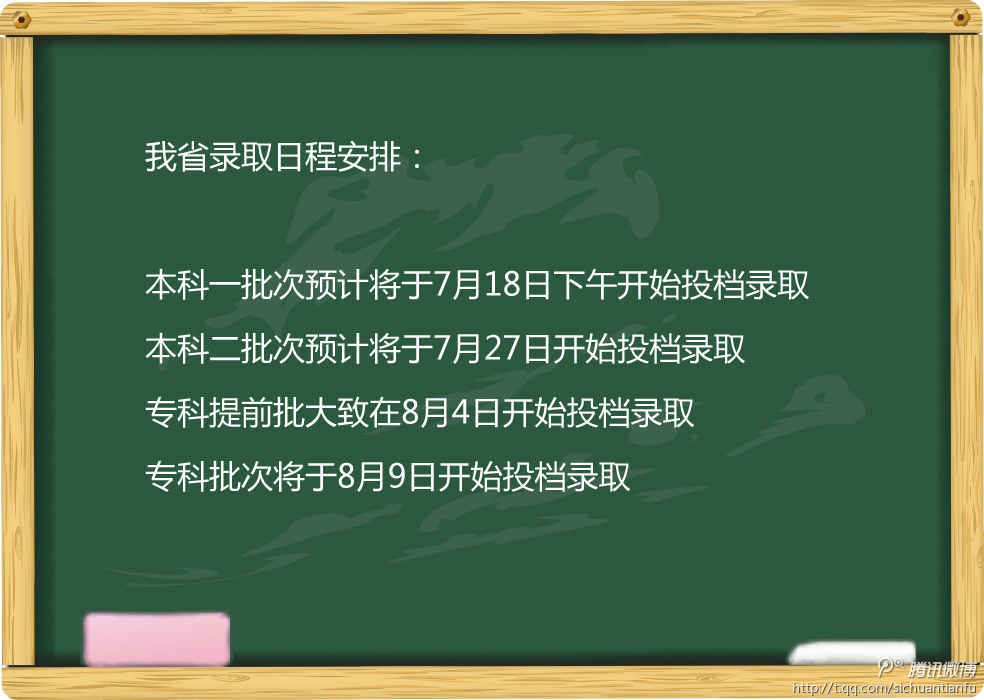 我省录取日程安排：

本科一批次预计将于7月18日下午开始投档录取

本科二批次预计将于7月27日开始投档录取

专科提前批大致在8月4日开始投档录取

专科批次将于8月9日开始投档录取

腾讯微博
http://t.qq.com/sichuantianfu